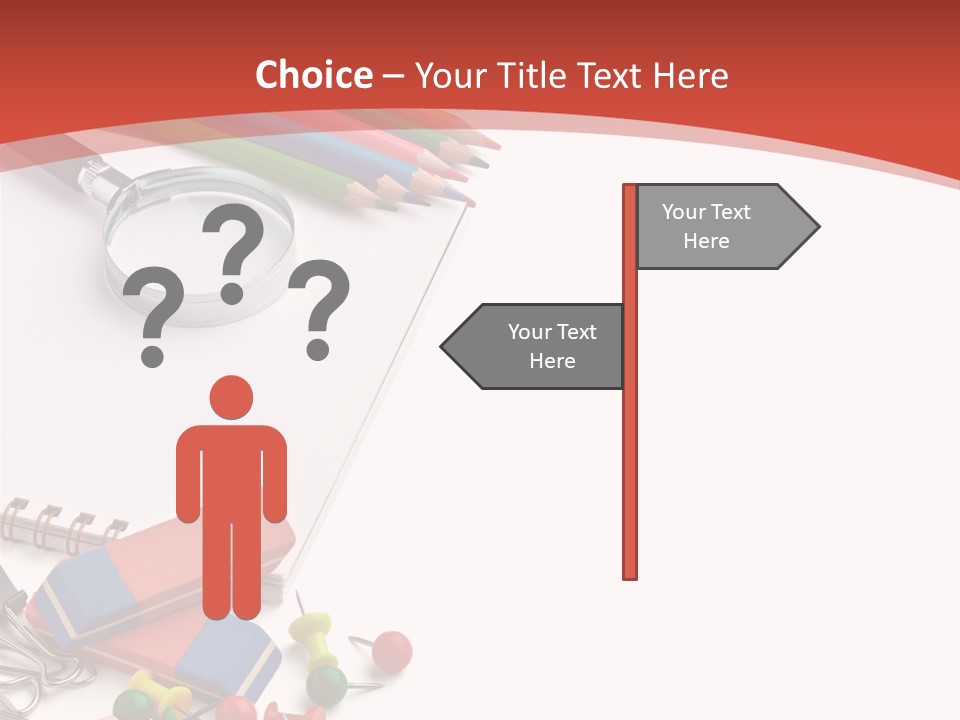 Choice – Your Title Text Here

???

Your Text Here

Your Text Here